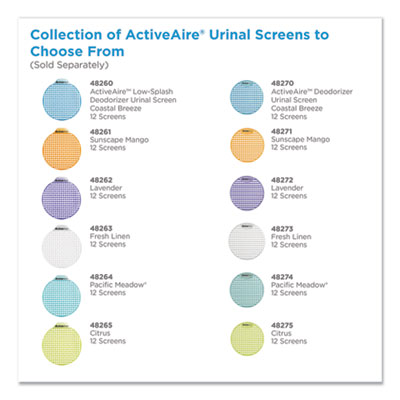 Collection of ActiveAire® Urinal Screens to Choose From
(Sold Separately)

48260
ActiveAire™ Low-Splash Deodorizer Urinal Screen
Coastal Breeze
12 Screens

48261
Sunscape Mango
12 Screens

48262
Lavender
12 Screens

48263
Fresh Linen
12 Screens

48264
Pacific Meadow®
12 Screens

48265
Citrus
12 Screens

48270
ActiveAire™ Deodorizer Urinal Screen
Coastal Breeze
12 Screens

48271
Sunscape Mango
12 Screens

48272
Lavender
12 Screens

48273
Fresh Linen
12 Screens

48274
Pacific Meadow®
12 Screens

48275
Citrus
12 Screens